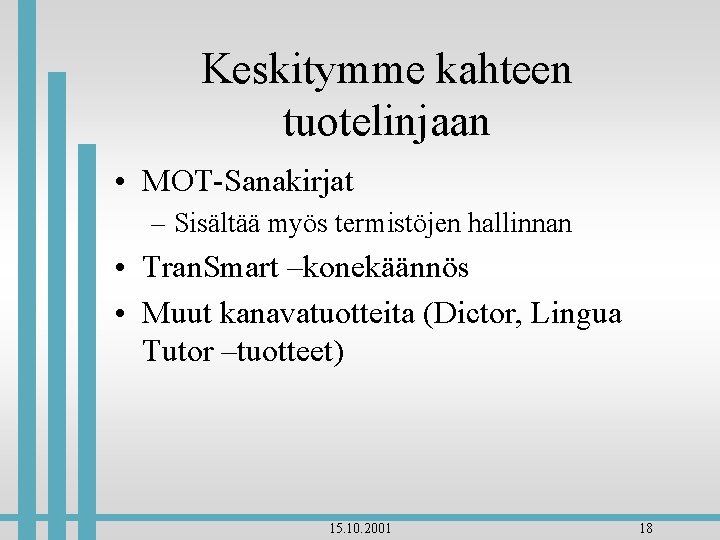 Keskitymme kahteen tuotelinjaan

• MOT-Sanakirjat
  – Sisältää myös termistöjen hallinnan
• TranSmart –konekäännös
• Muut kanavatuotteita (Dictor, Lingua Tutor –tuotteet)

15.10.2001

18